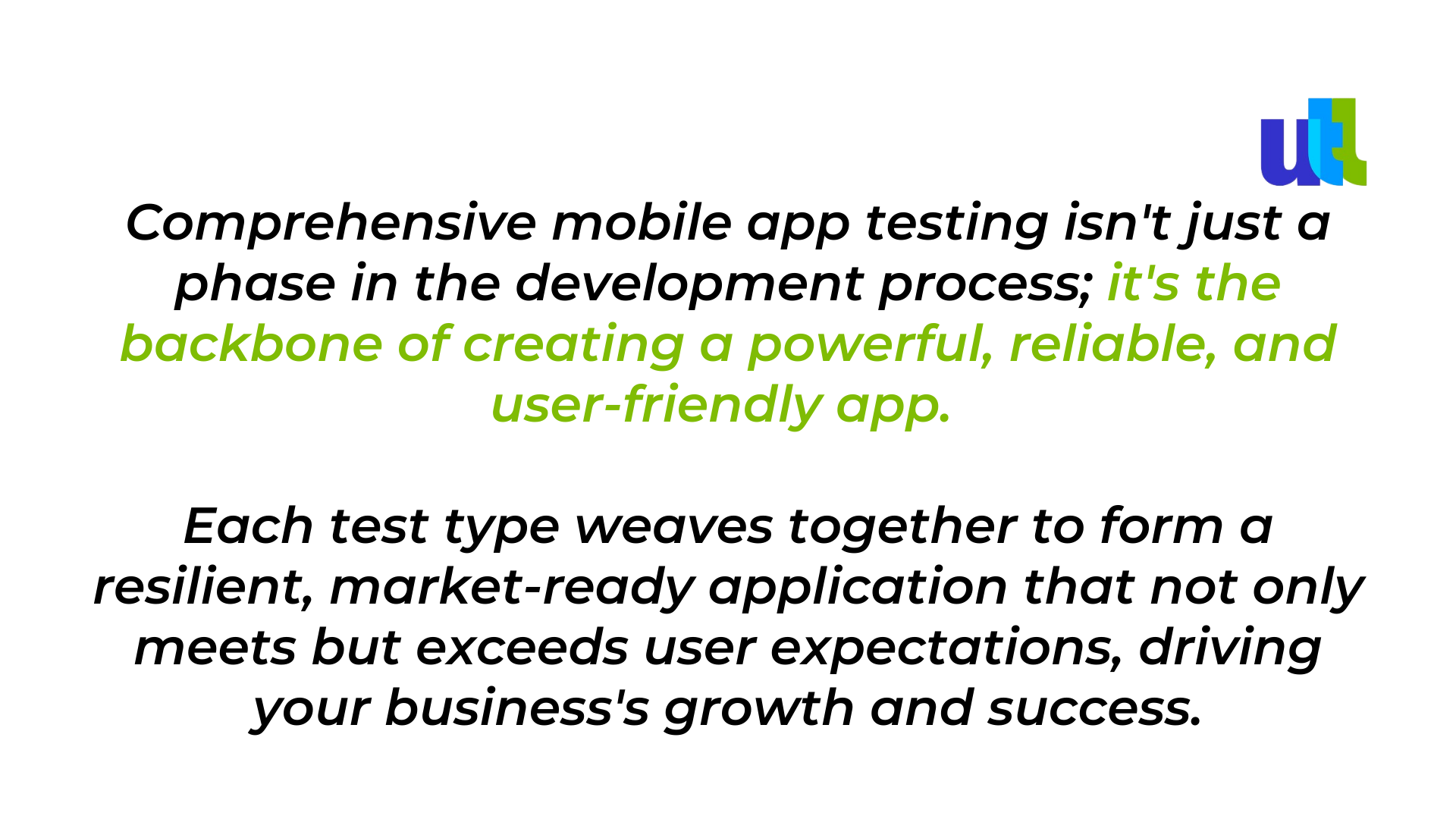 utl

Comprehensive mobile app testing isn't just a phase in the development process; it's the backbone of creating a powerful, reliable, and user-friendly app.

Each test type weaves together to form a resilient, market-ready application that not only meets but exceeds user expectations, driving your business's growth and success.